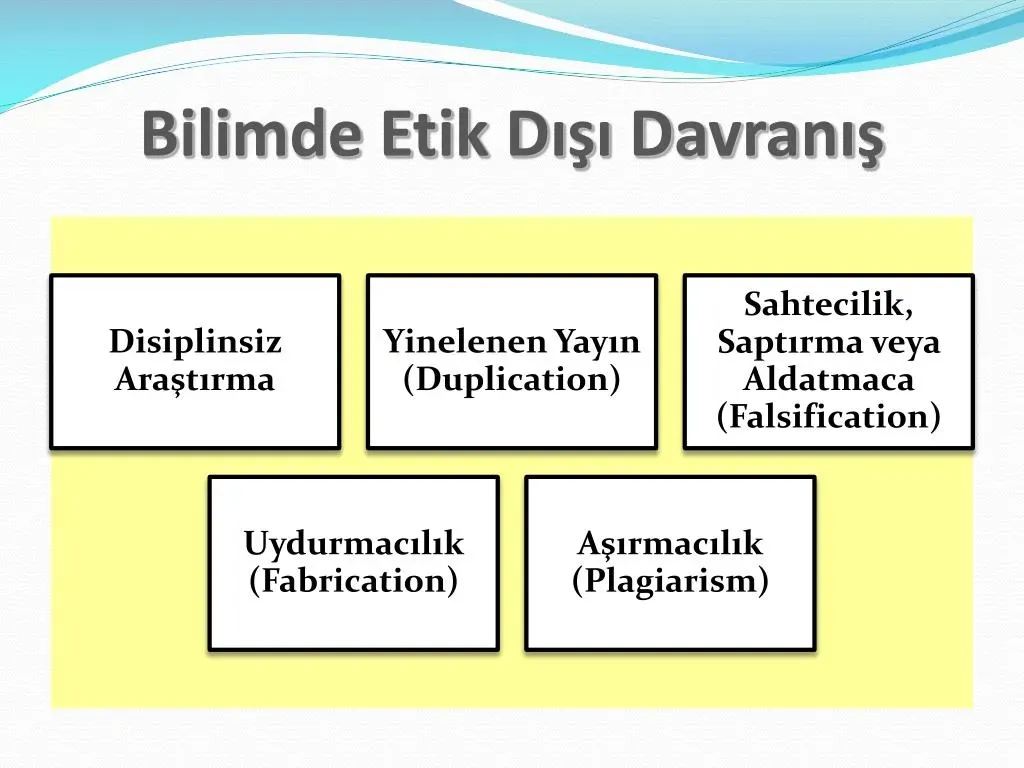 Bilimde Etik Dışı Davranış

Disiplinsiz Araştırma

Yinelenen Yayın (Duplication)

Sahtecilik, Saptırma veya Aldatmaca (Falsification)

Uydurmacılık (Fabrication)

Aşırmacılık (Plagiarism)